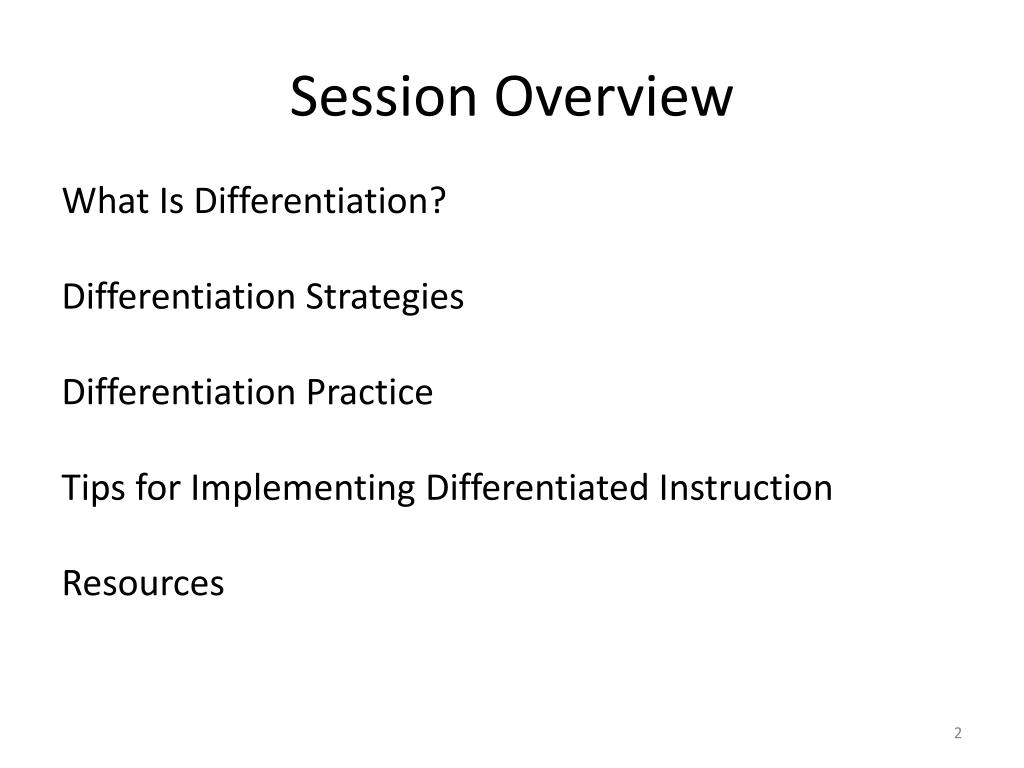 Session Overview

What Is Differentiation?

Differentiation Strategies

Differentiation Practice

Tips for Implementing Differentiated Instruction

Resources

2